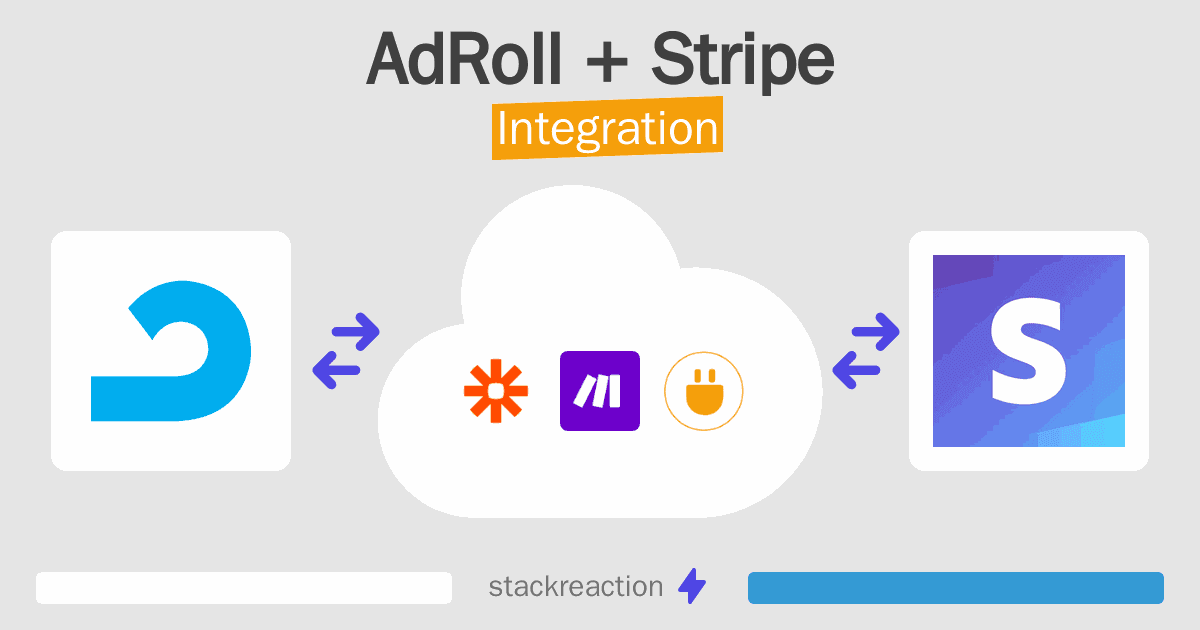 AdRoll + Stripe

Integration

S

stackreaction